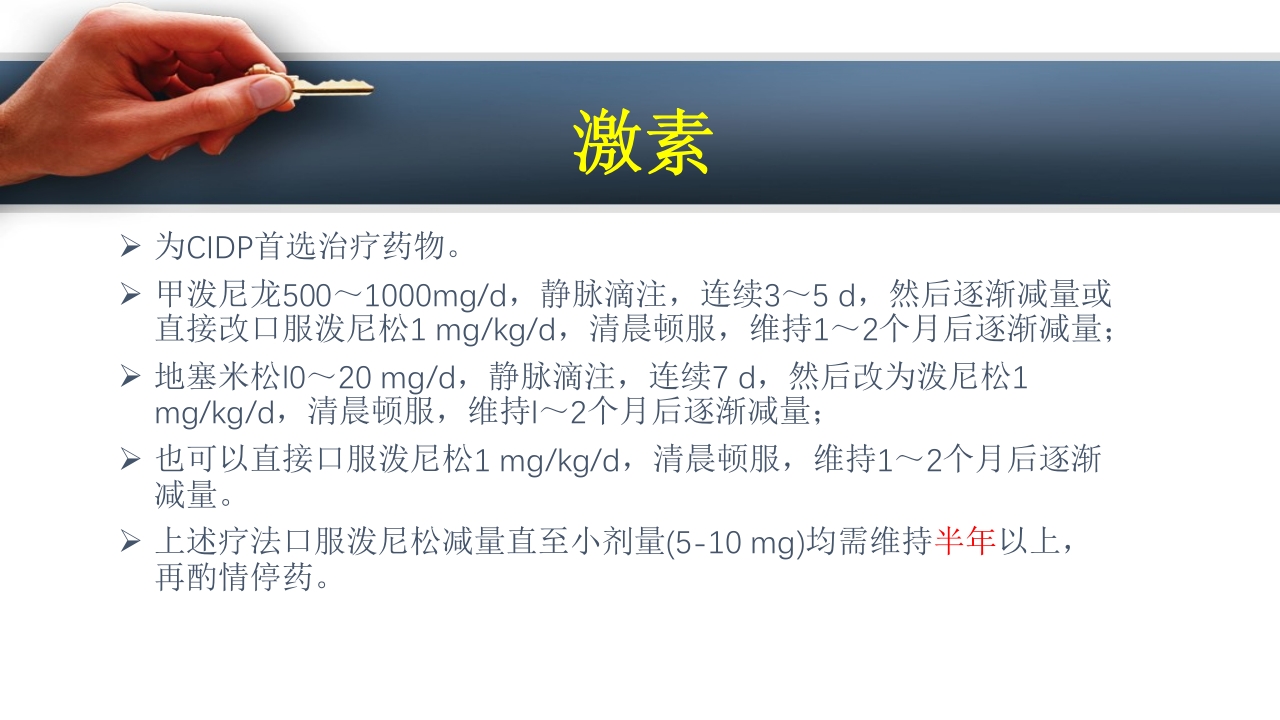 激素

➢ 为CIDP首选治疗药物。

➢ 甲泼尼龙500～1000mg/d，静脉滴注，连续3～5 d，然后逐渐减量或直接改口服泼尼松1 mg/kg/d，清晨顿服，维持1～2个月后逐渐减量；

➢ 地塞米松l0～20 mg/d，静脉滴注，连续7 d，然后改为泼尼松1 mg/kg/d，清晨顿服，维持l～2个月后逐渐减量；

➢ 也可以直接口服泼尼松1 mg/kg/d，清晨顿服，维持1～2个月后逐渐减量。

➢ 上述疗法口服泼尼松减量直至小剂量(5-10 mg)均需维持半年以上，再酌情停药。